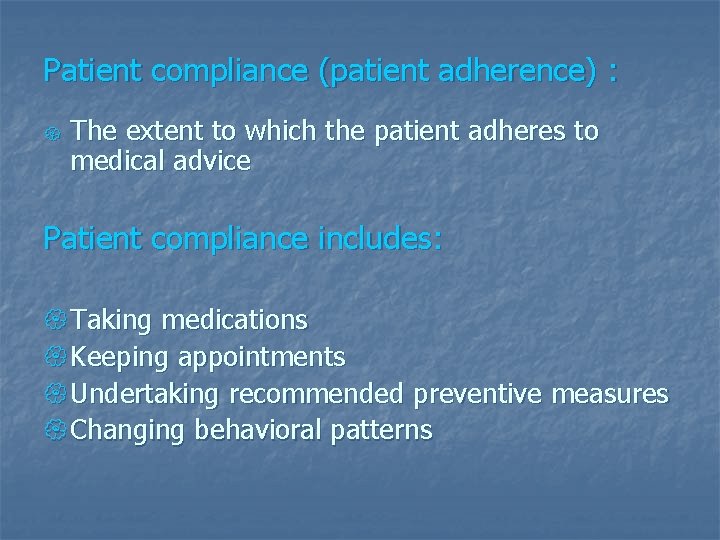 Patient compliance (patient adherence) :

The extent to which the patient adheres to medical advice

Patient compliance includes:

Taking medications
Keeping appointments
Undertaking recommended preventive measures
Changing behavioral patterns